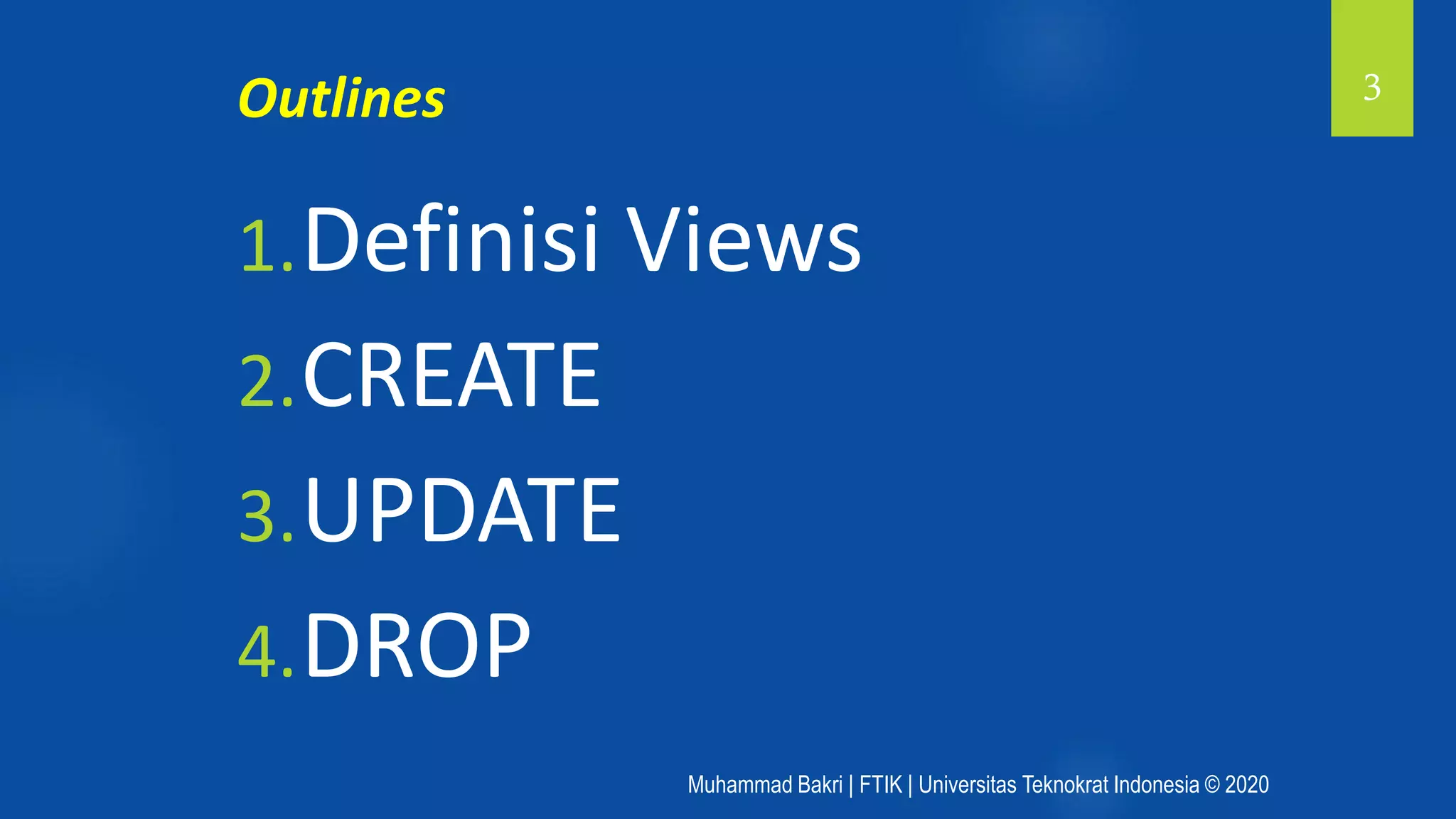 Outlines

3

1. Definisi Views
2. CREATE
3. UPDATE
4. DROP

Muhammad Bakri | FTIK | Universitas Teknokrat Indonesia © 2020